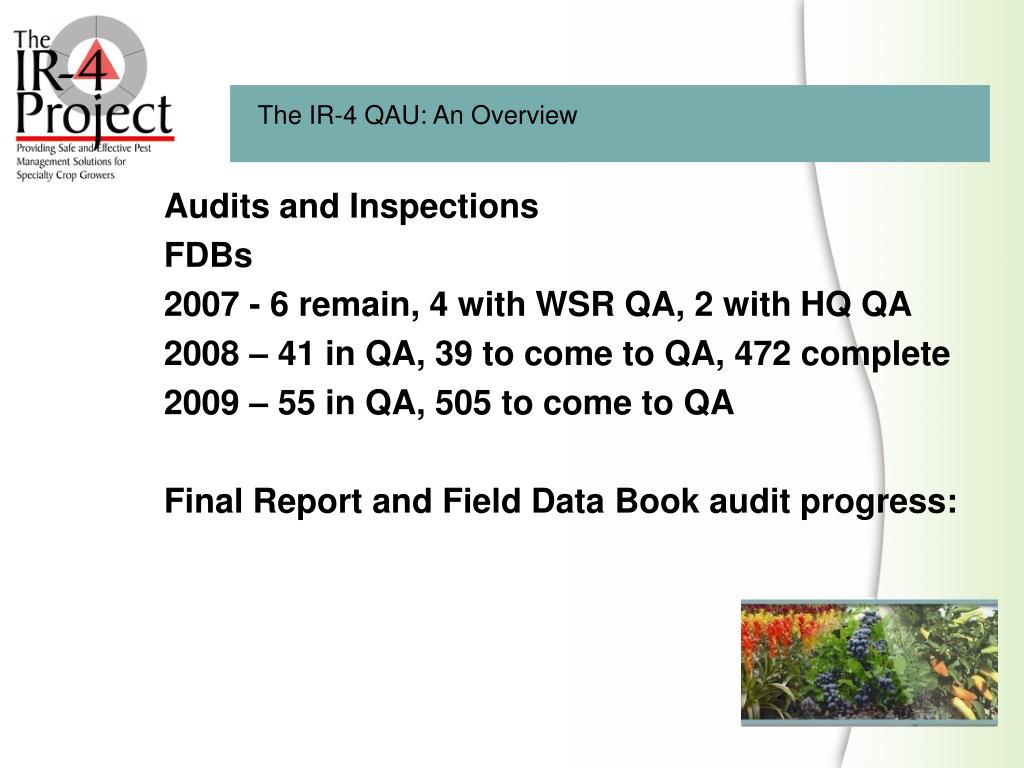 The IR-4 Project
Providing Safe and Effective Pest Management Solutions for Specialty Crop Growers

The IR-4 QAU: An Overview

Audits and Inspections
FDBs
2007 - 6 remain, 4 with WSR QA, 2 with HQ QA
2008 – 41 in QA, 39 to come to QA, 472 complete
2009 – 55 in QA, 505 to come to QA

Final Report and Field Data Book audit progress: